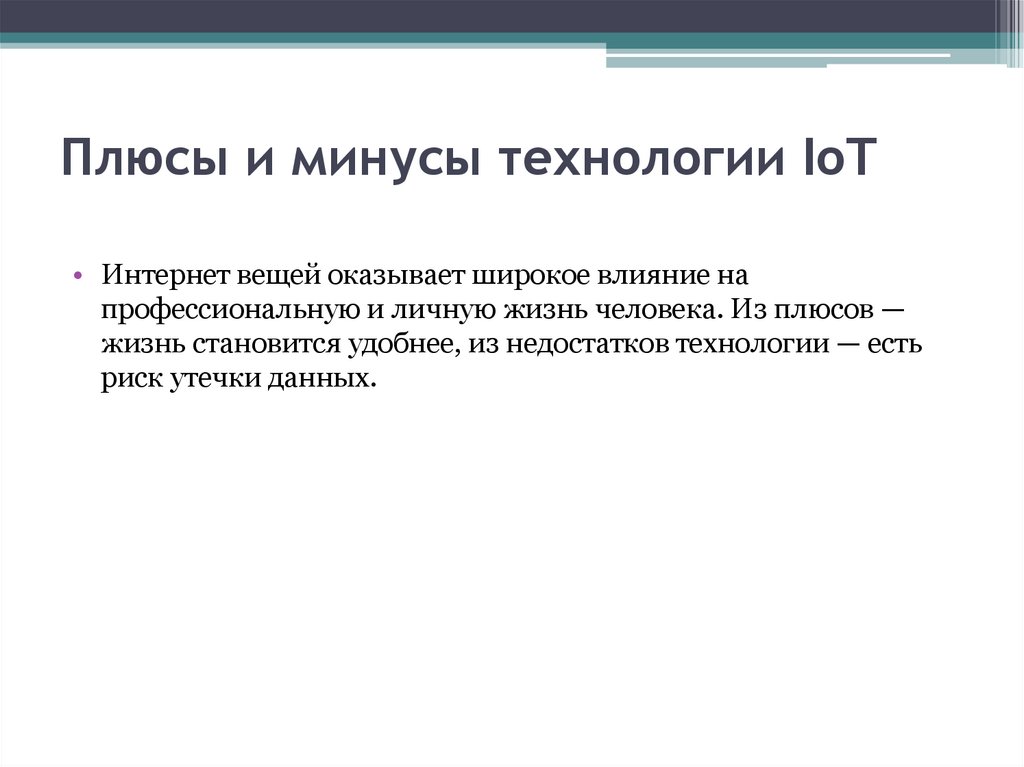 Плюсы и минусы технологии IoT

• Интернет вещей оказывает широкое влияние на профессиональную и личную жизнь человека. Из плюсов — жизнь становится удобнее, из недостатков технологии — есть риск утечки данных.